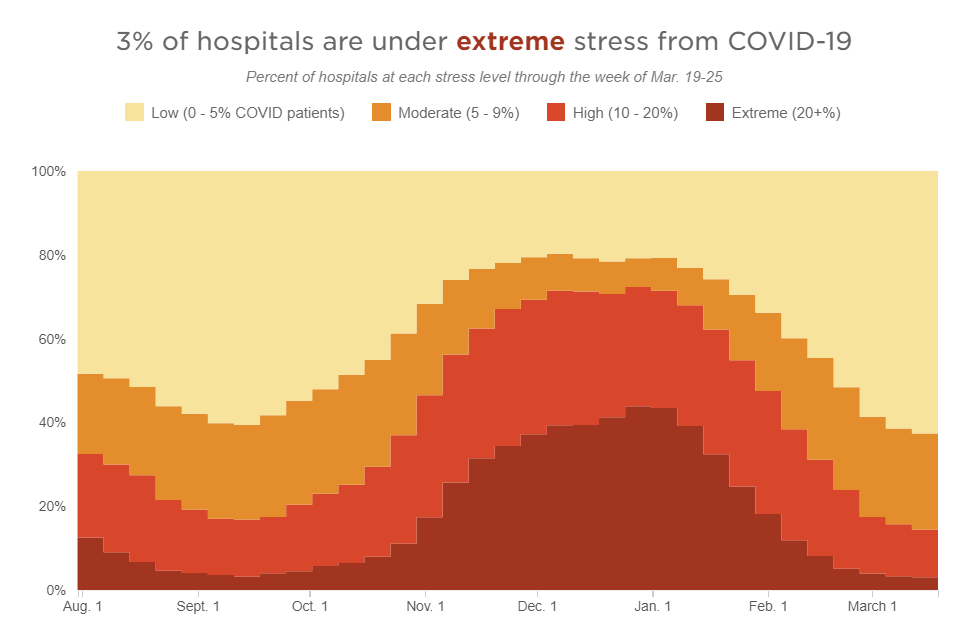 3% of hospitals are under extreme stress from COVID-19

Percent of hospitals at each stress level through the week of Mar. 19-25

Low (0 - 5% COVID patients)   Moderate (5 - 9%)   High (10 - 20%)   Extreme (20+%)

100%
80%
60%
40%
20%
0%

Aug. 1   Sept. 1   Oct. 1   Nov. 1   Dec. 1   Jan. 1   Feb. 1   March 1